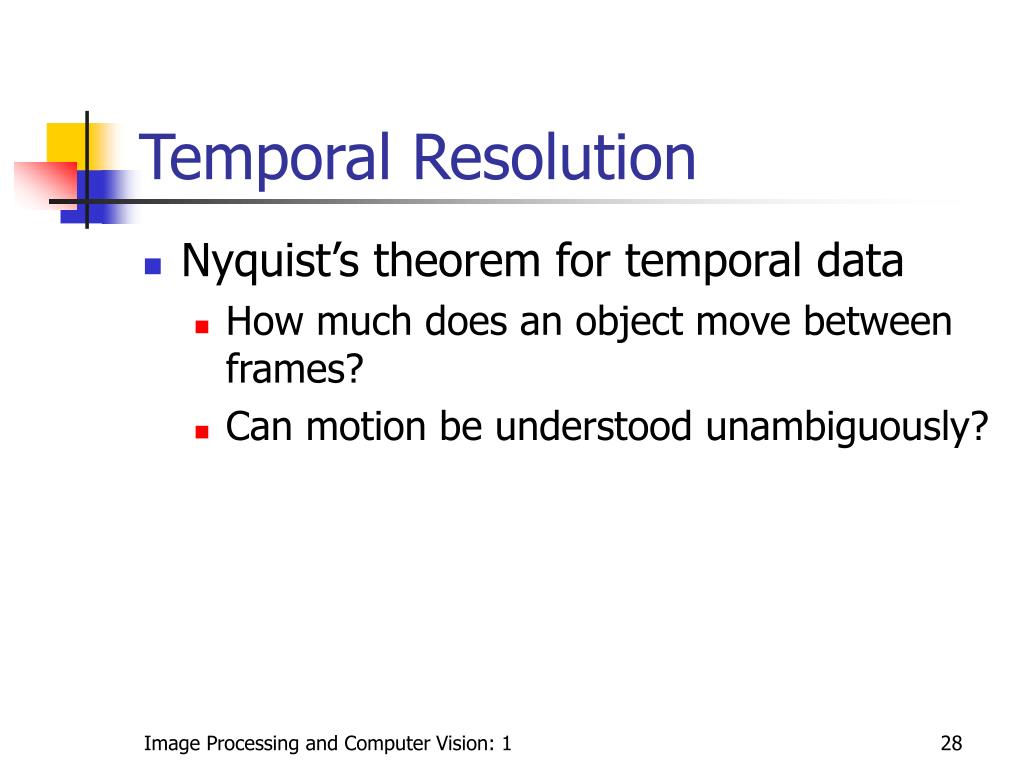 Temporal Resolution

Nyquist’s theorem for temporal data

How much does an object move between frames?

Can motion be understood unambiguously?

Image Processing and Computer Vision: 1

28